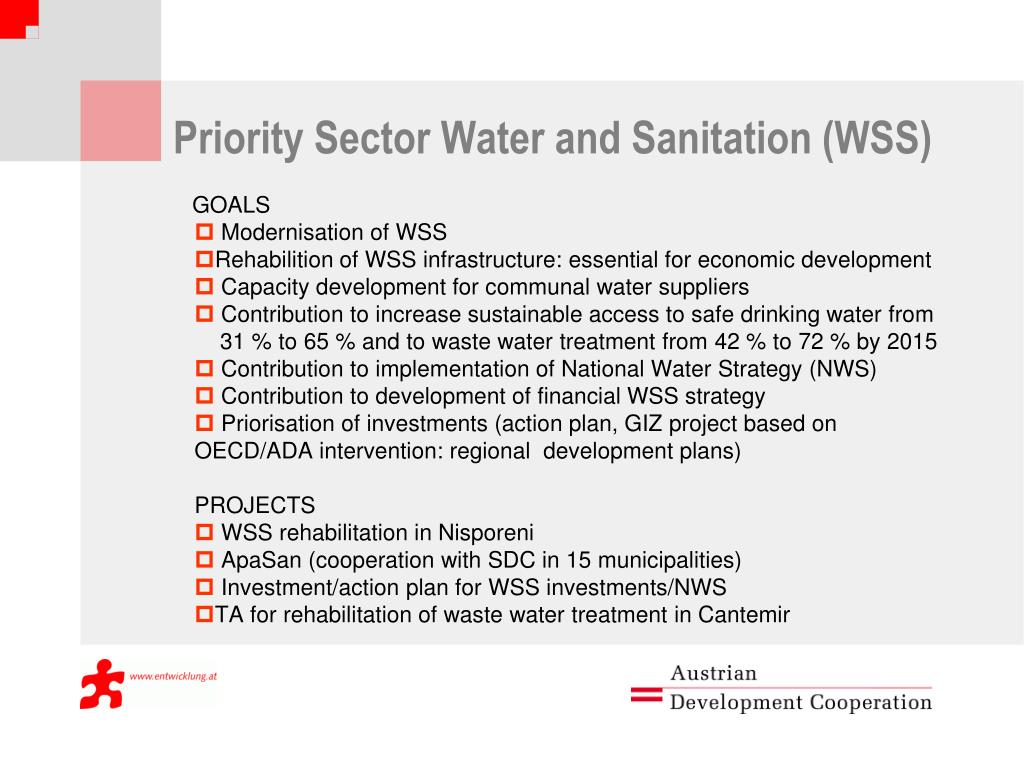 Priority Sector Water and Sanitation (WSS)

GOALS
Modernisation of WSS
Rehabilition of WSS infrastructure: essential for economic development
Capacity development for communal water suppliers
Contribution to increase sustainable access to safe drinking water from 31 % to 65 % and to waste water treatment from 42 % to 72 % by 2015
Contribution to implementation of National Water Strategy (NWS)
Contribution to development of financial WSS strategy
Priorisation of investments (action plan, GIZ project based on OECD/ADA intervention: regional development plans)

PROJECTS
WSS rehabilitation in Nisporeni
ApaSan (cooperation with SDC in 15 municipalities)
Investment/action plan for WSS investments/NWS
TA for rehabilitation of waste water treatment in Cantemir

www.entwicklung.at

Austrian
Development Cooperation